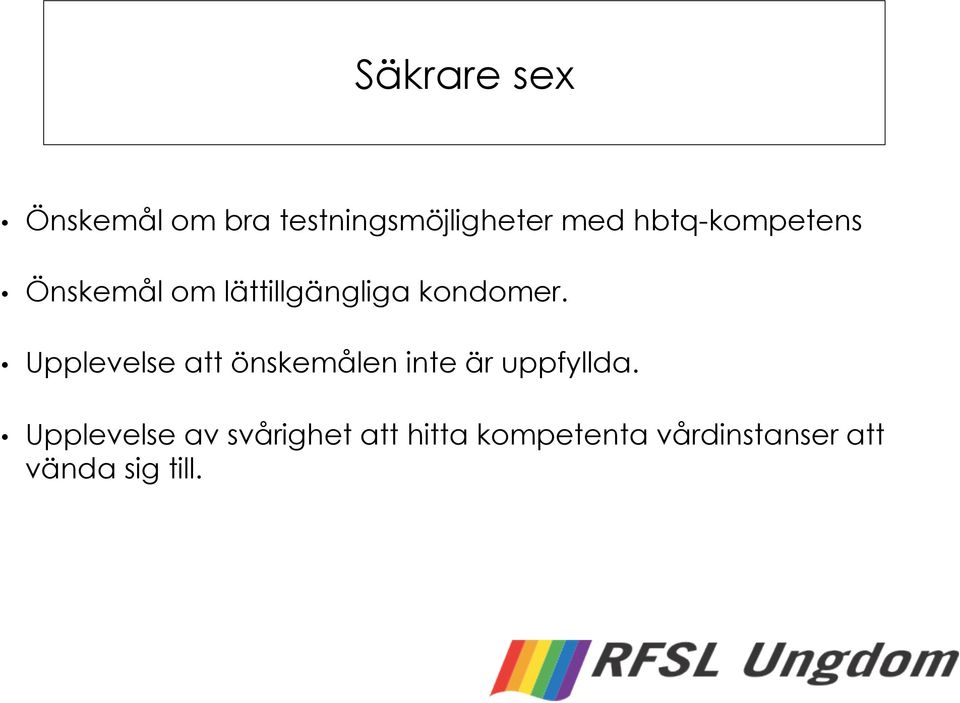 Säkrare sex

• Önskemål om bra testningsmöjligheter med hbtq-kompetens

• Önskemål om lättillgängliga kondomer.

• Upplevelse att önskemålen inte är uppfyllda.

• Upplevelse av svårighet att hitta kompetenta vårdinstanser att vända sig till.

RFSL Ungdom